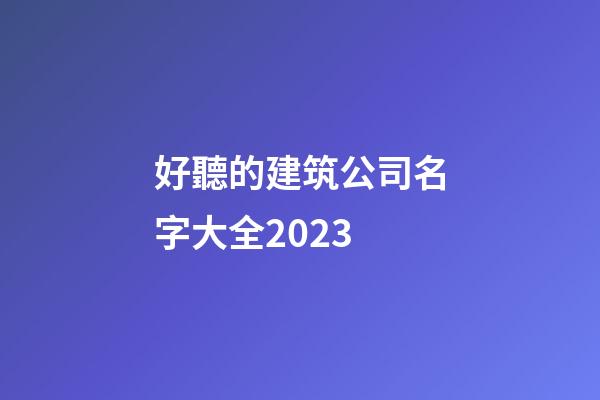 好聽的建筑公司名字大全2023